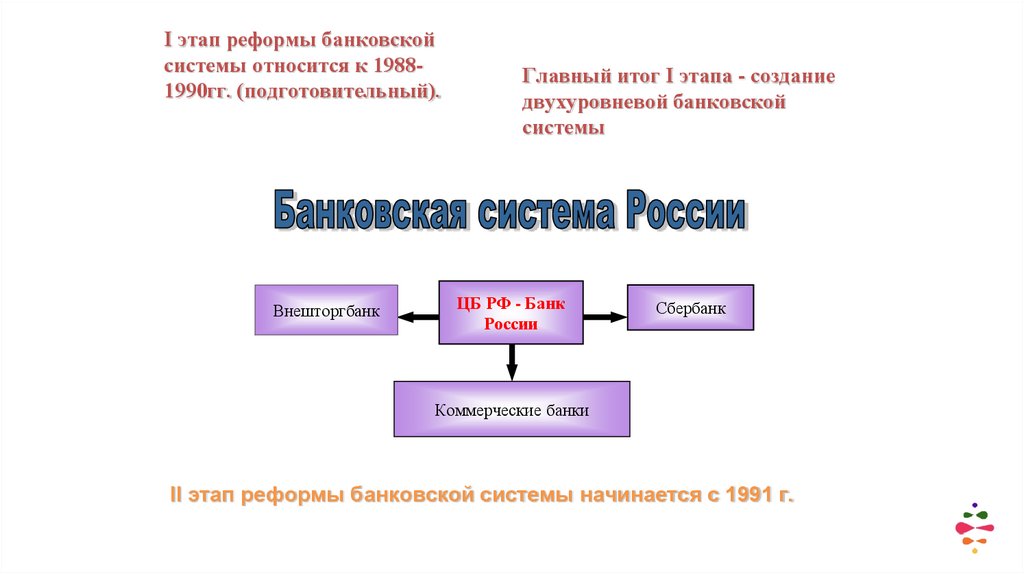 I этап реформы банковской системы относится к 1988-1990гг. (подготовительный).

Главный итог I этапа - создание двухуровневой банковской системы

Банковская система России

Внешторгбанк

ЦБ РФ - Банк России

Сбербанк

Коммерческие банки

II этап реформы банковской системы начинается с 1991 г.